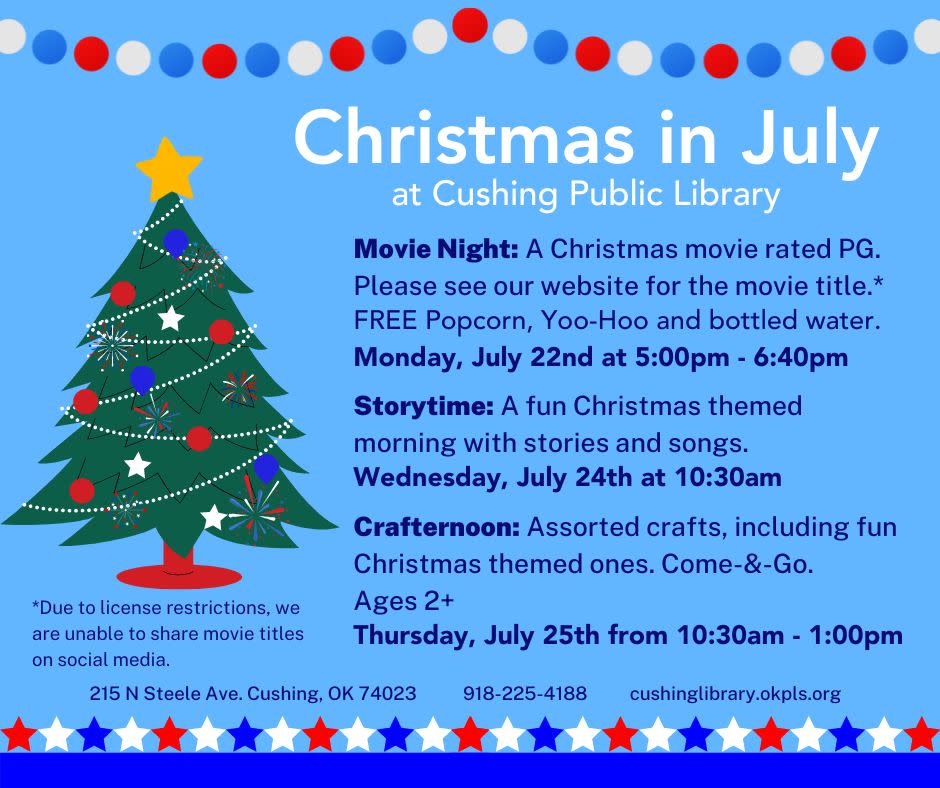 Christmas in July
at Cushing Public Library

Movie Night: A Christmas movie rated PG. Please see our website for the movie title.* FREE Popcorn, Yoo-Hoo and bottled water.
Monday, July 22nd at 5:00pm - 6:40pm

Storytime: A fun Christmas themed morning with stories and songs.
Wednesday, July 24th at 10:30am

Crafternoon: Assorted crafts, including fun Christmas themed ones. Come-&-Go.
Ages 2+
Thursday, July 25th from 10:30am - 1:00pm

*Due to license restrictions, we are unable to share movie titles on social media.

215 N Steele Ave. Cushing, OK 74023 918-225-4188 cushinglibrary.okpls.org